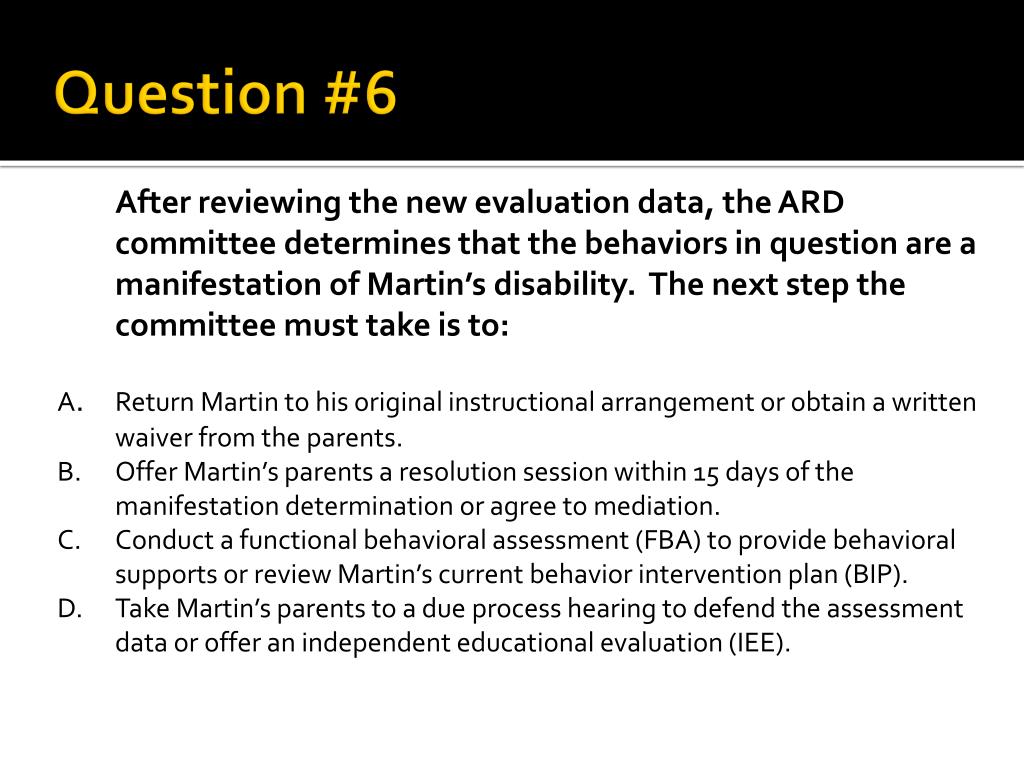 Question #6

After reviewing the new evaluation data, the ARD committee determines that the behaviors in question are a manifestation of Martin’s disability. The next step the committee must take is to:

A. Return Martin to his original instructional arrangement or obtain a written waiver from the parents.
B. Offer Martin’s parents a resolution session within 15 days of the manifestation determination or agree to mediation.
C. Conduct a functional behavioral assessment (FBA) to provide behavioral supports or review Martin’s current behavior intervention plan (BIP).
D. Take Martin’s parents to a due process hearing to defend the assessment data or offer an independent educational evaluation (IEE).